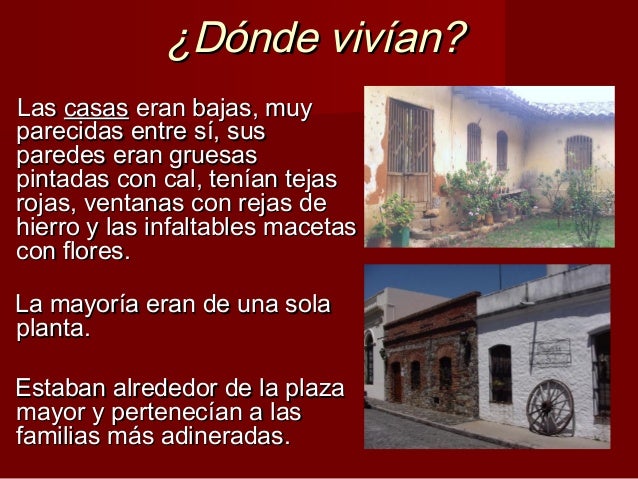 ¿Dónde vivían?

Las casas eran bajas, muy parecidas entre sí, sus paredes eran gruesas pintadas con cal, tenían tejas rojas, ventanas con rejas de hierro y las infaltables macetas con flores.

La mayoría eran de una sola planta.

Estaban alrededor de la plaza mayor y pertenecían a las familias más adineradas.